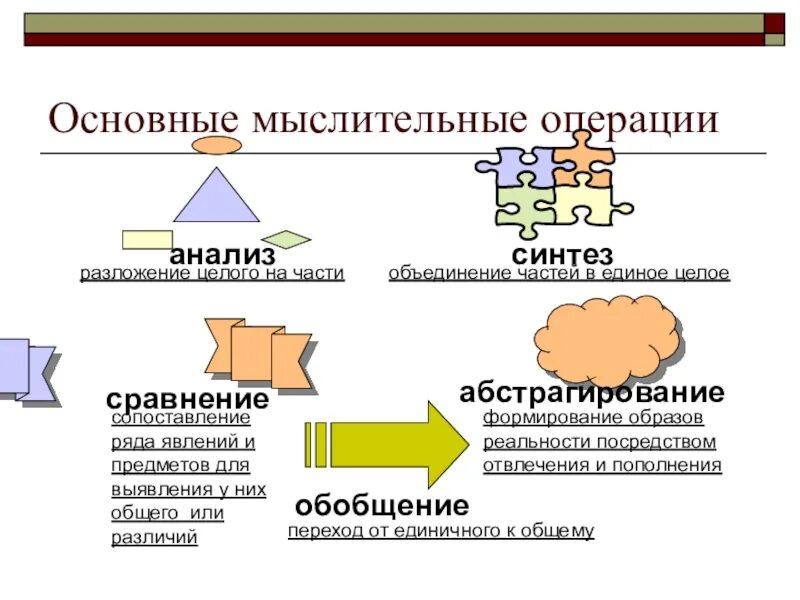 Основные мыслительные операции

анализ
разложение целого на части

синтез
объединение частей в единое целое

сравнение
сопоставление ряда явлений и предметов для выявления у них общего или различий

абстрагирование
формирование образов реальности посредством отвлечения и пополнения

обобщение
переход от единичного к общему